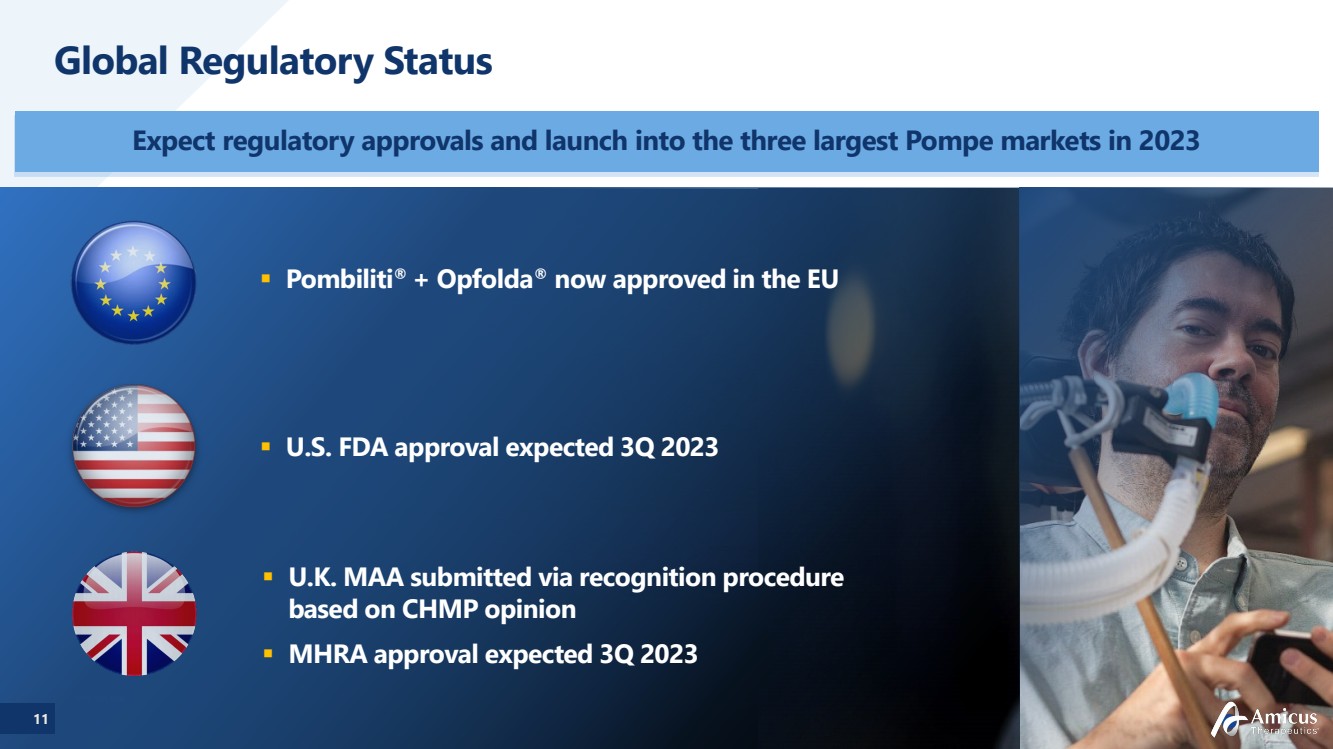 Global Regulatory Status

Expect regulatory approvals and launch into the three largest Pompe markets in 2023

▪ Pombiliti® + Opfolda® now approved in the EU

▪ U.S. FDA approval expected 3Q 2023

▪ U.K. MAA submitted via recognition procedure based on CHMP opinion

▪ MHRA approval expected 3Q 2023

11

Amicus Therapeutics